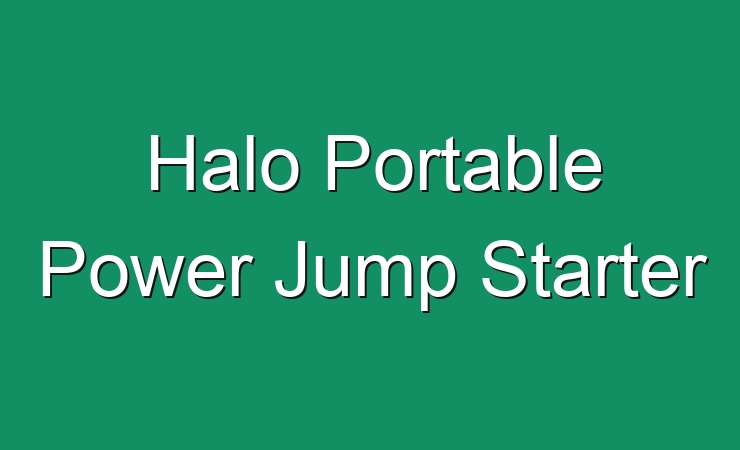 Halo Portable Power Jump Starter